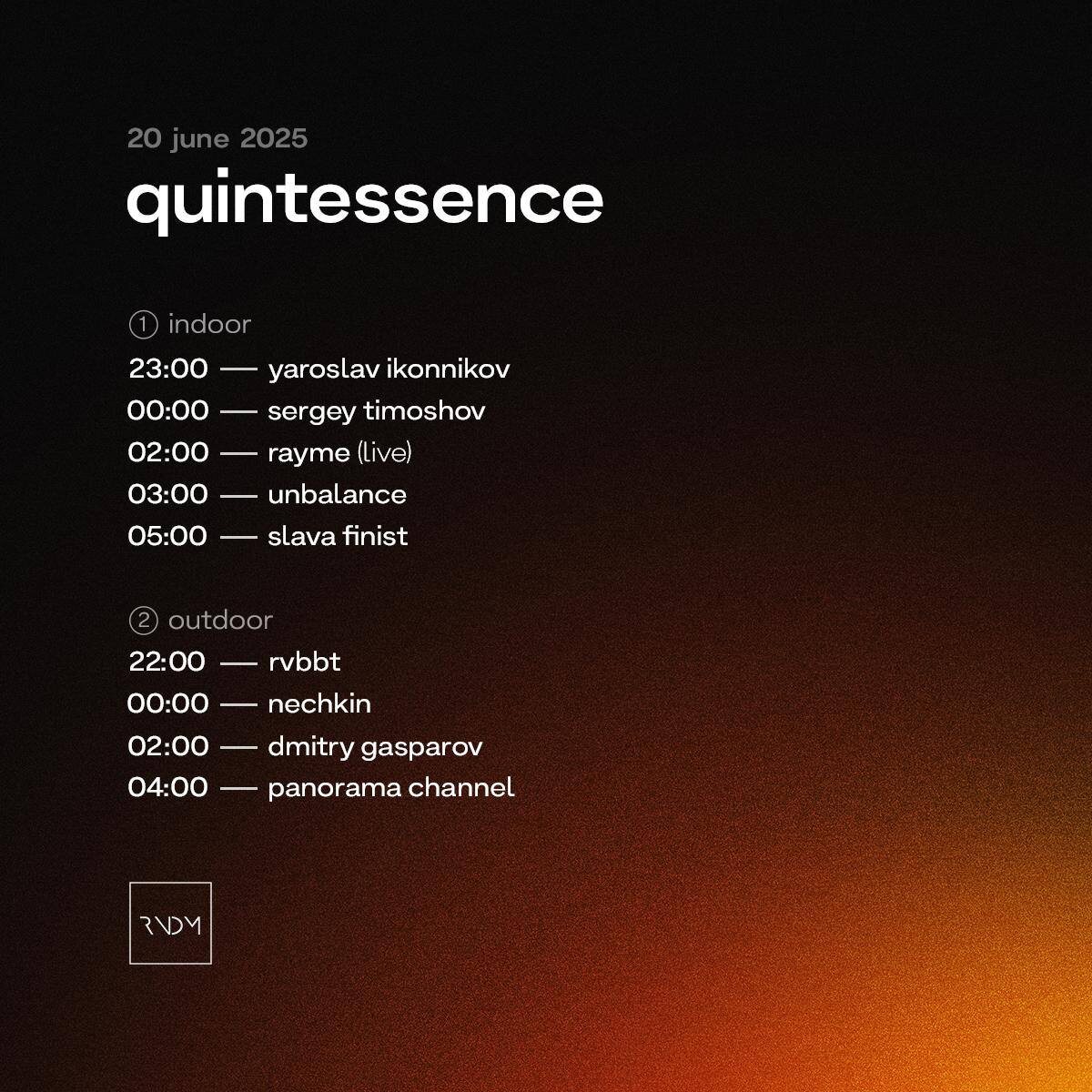 20 june 2025

quintessence

① indoor

23:00 — yaroslav ikonnikov
00:00 — sergey timoshov
02:00 — rayme (live)
03:00 — unbalance
05:00 — slava finist

② outdoor

22:00 — rvbbt
00:00 — nechkin
02:00 — dmitry gasparov
04:00 — panorama channel

RNDM